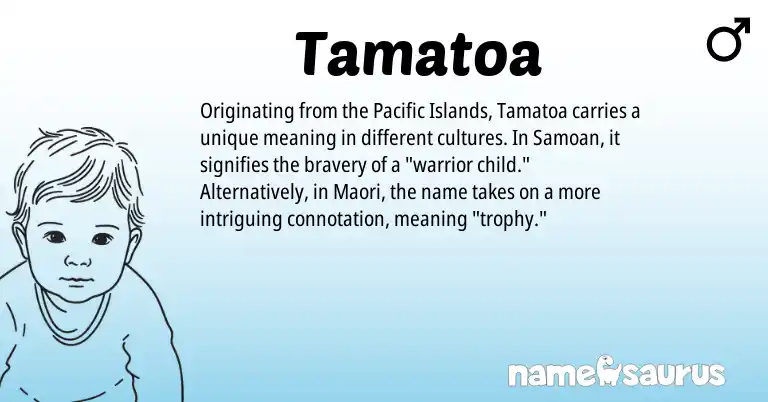 Tamatoa

♂

Originating from the Pacific Islands, Tamatoa carries a unique meaning in different cultures. In Samoan, it signifies the bravery of a "warrior child." Alternatively, in Maori, the name takes on a more intriguing connotation, meaning "trophy."

namesaurus